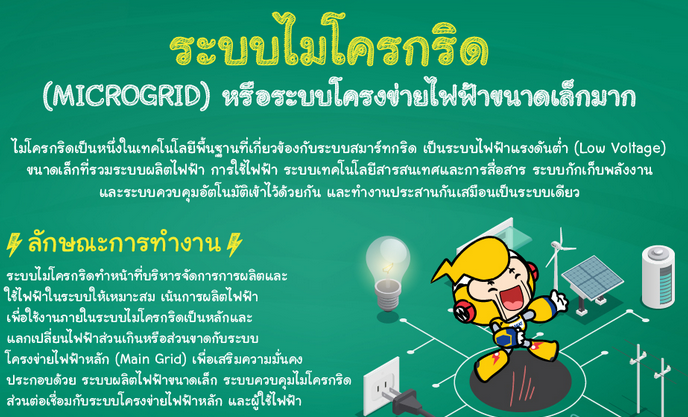 ระบบไมโครกริด

(MICROGRID) หรือระบบโครงข่ายไฟฟ้าขนาดเล็กมาก

ไมโครกริดเป็นหนึ่งในเทคโนโลยีพื้นฐานที่เกี่ยวข้องกับระบบสมาร์ทกริด เป็นระบบไฟฟ้าแรงดันต่ำ (Low Voltage) ขนาดเล็กที่รวมระบบผลิตไฟฟ้า การใช้ไฟฟ้า ระบบเทคโนโลยีสารสนเทศและการสื่อสาร ระบบกักเก็บพลังงาน และระบบควบคุมอัตโนมัติเข้าไว้ด้วยกัน และทำงานประสานกันเสมือนเป็นระบบเดียว

ลักษณะการทำงาน

ระบบไมโครกริดทำหน้าที่บริหารจัดการการผลิตและใช้ไฟฟ้าในระบบให้เหมาะสม เน้นการผลิตไฟฟ้าเพื่อใช้งานภายในระบบไมโครกริดเป็นหลักและแลกเปลี่ยนไฟฟ้าส่วนเกินหรือส่วนขาดกับระบบโครงข่ายไฟฟ้าหลัก (Main Grid) เพื่อเสริมความมั่นคง ประกอบด้วย ระบบผลิตไฟฟ้าขนาดเล็ก ระบบควบคุมไมโครกริด ส่วนต่อเชื่อมกับระบบโครงข่ายไฟฟ้าหลัก และผู้ใช้ไฟฟ้า